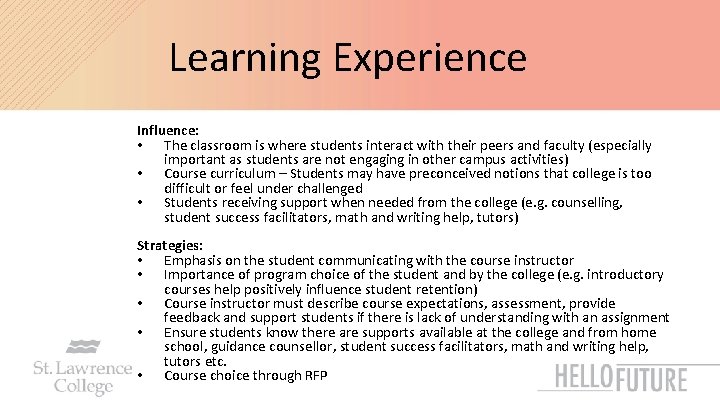 Learning Experience

Influence:
• The classroom is where students interact with their peers and faculty (especially important as students are not engaging in other campus activities)
• Course curriculum – Students may have preconceived notions that college is too difficult or feel under challenged
• Students receiving support when needed from the college (e.g. counselling, student success facilitators, math and writing help, tutors)

Strategies:
• Emphasis on the student communicating with the course instructor
• Importance of program choice of the student and by the college (e.g. introductory courses help positively influence student retention)
• Course instructor must describe course expectations, assessment, provide feedback and support students if there is lack of understanding with an assignment
• Ensure students know there are supports available at the college and from home school, guidance counsellor, student success facilitators, math and writing help, tutors etc.
• Course choice through RFP

St. Lawrence College

HELLO FUTURE